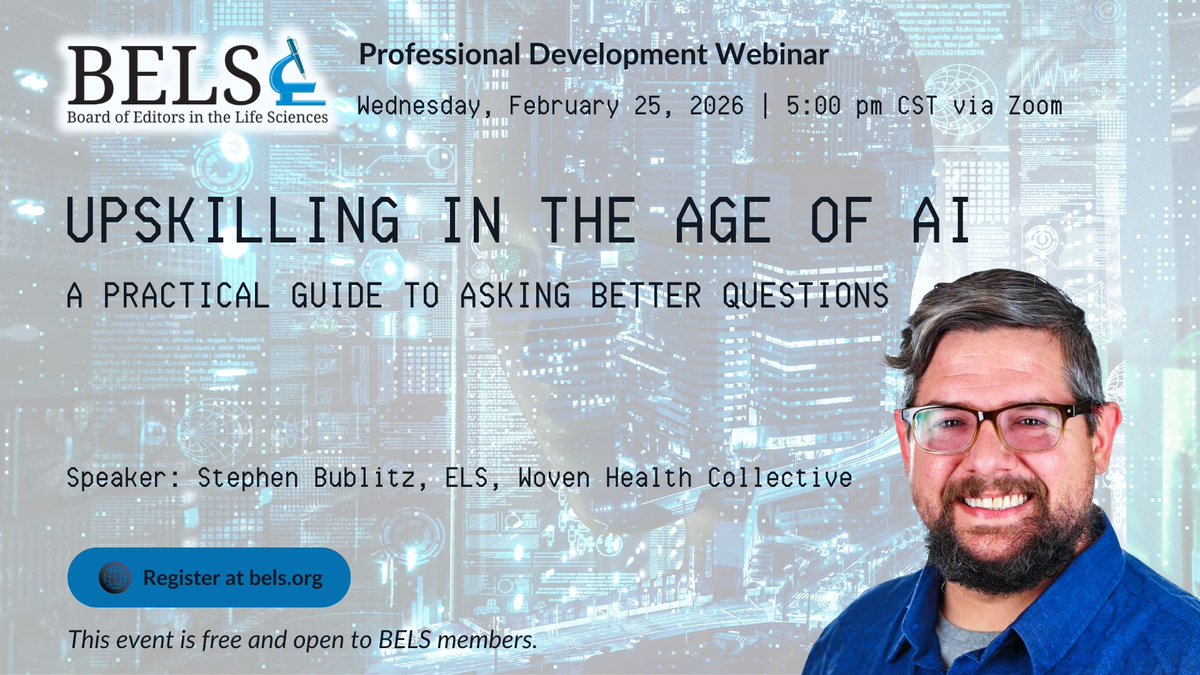 BELS
Board of Editors in the Life Sciences

Professional Development Webinar

Wednesday, February 25, 2026 | 5:00 pm CST via Zoom

UPSKILLING IN THE AGE OF AI

A PRACTICAL GUIDE TO ASKING BETTER QUESTIONS

Speaker: Stephen Bublitz, ELS, Woven Health Collective

Register at bels.org

This event is free and open to BELS members.